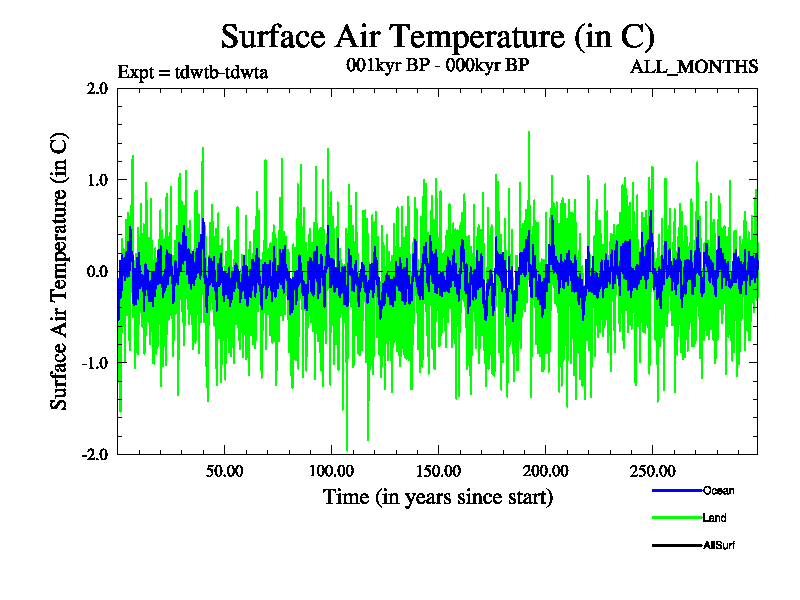 Surface Air Temperature (in C)

Expt = tdwtb-tdwta

001kyr BP - 000kyr BP

ALL_MONTHS

Surface Air Temperature (in C)

2.0
1.0
0.0
-1.0
-2.0

50.00
100.00
150.00
200.00
250.00

Time (in years since start)

Ocean
Land
AllSurf